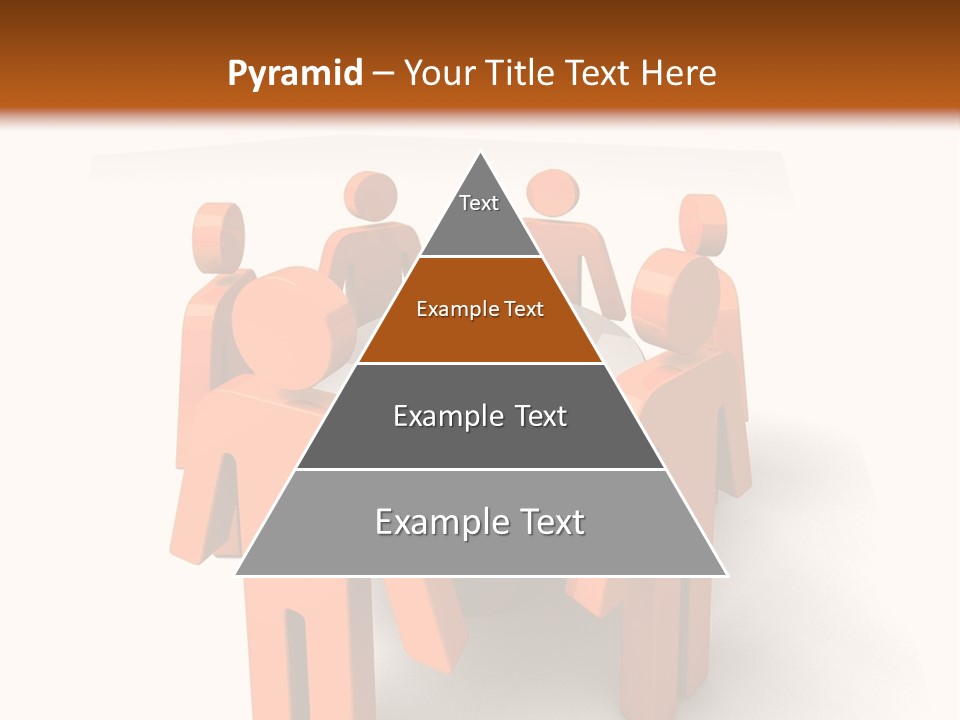 Pyramid – Your Title Text Here

Text

Example Text

Example Text

Example Text